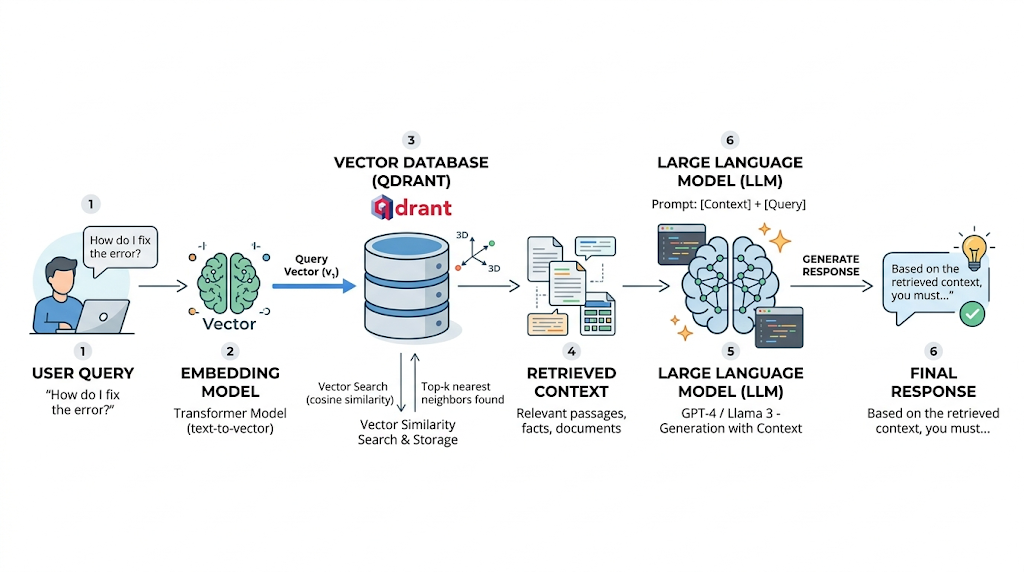 1

How do I fix the error?

1
USER QUERY
"How do I fix the error?"

Vector

2
EMBEDDING MODEL
Transformer Model (text-to-vector)

Query Vector ($v_1$)

3
VECTOR DATABASE (QDRANT)
Qdrant

3D
3D

Vector Search (cosine similarity)
Top-k nearest neighbors found
Vector Similarity Search & Storage

4
RETRIEVED CONTEXT
Relevant passages, facts, documents

6
LARGE LANGUAGE MODEL (LLM)
Prompt: [Context] + [Query]

5
LARGE LANGUAGE MODEL (LLM)
GPT-4 / Llama 3 - Generation with Context

GENERATE RESPONSE

Based on the retrieved context, you must..."

6
FINAL RESPONSE
Based on the retrieved context, you must...